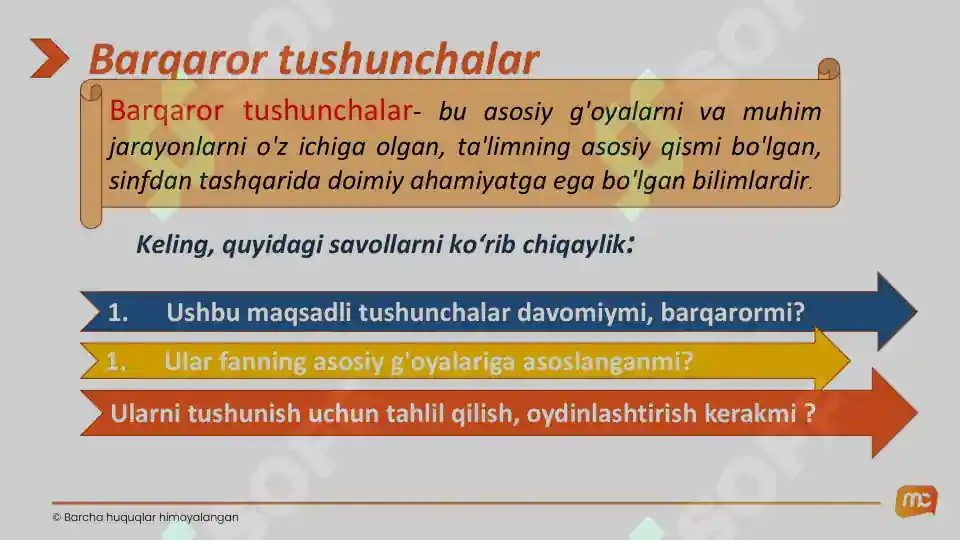 Barqaror tushunchalar

Barqaror tushunchalar- bu asosiy g'oyalarni va muhim jarayonlarni o'z ichiga olgan, ta'limning asosiy qismi bo'lgan, sinfdan tashqarida doimiy ahamiyatga ega bo'lgan bilimlardir.

Keling, quyidagi savollarni ko‘rib chiqaylik:

1. Ushbu maqsadli tushunchalar davomiymi, barqarormi?

1. Ular fanning asosiy g'oyalariga asoslanganmi?

Ularni tushunish uchun tahlil qilish, oydinlashtirish kerakmi ?

© Barcha huquqlar himoyalangan

mc